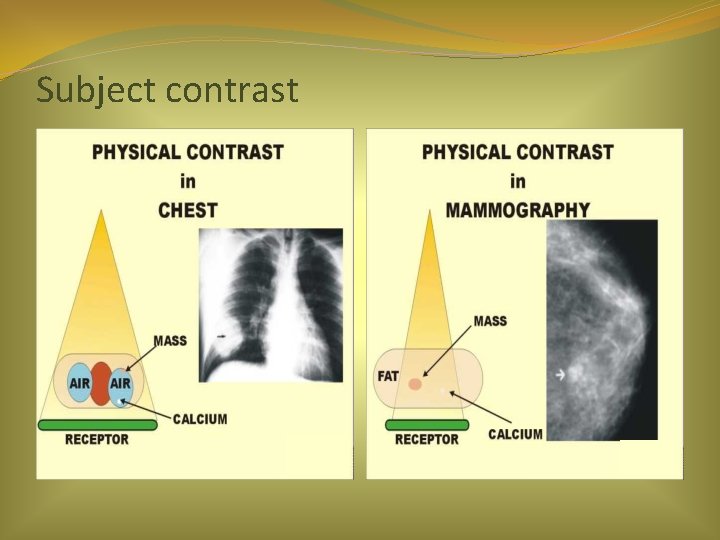 Subject contrast

PHYSICAL CONTRAST in CHEST

MASS

AIR AIR

CALCIUM

RECEPTOR

PHYSICAL CONTRAST in MAMMOGRAPHY

MASS

FAT

CALCIUM

RECEPTOR